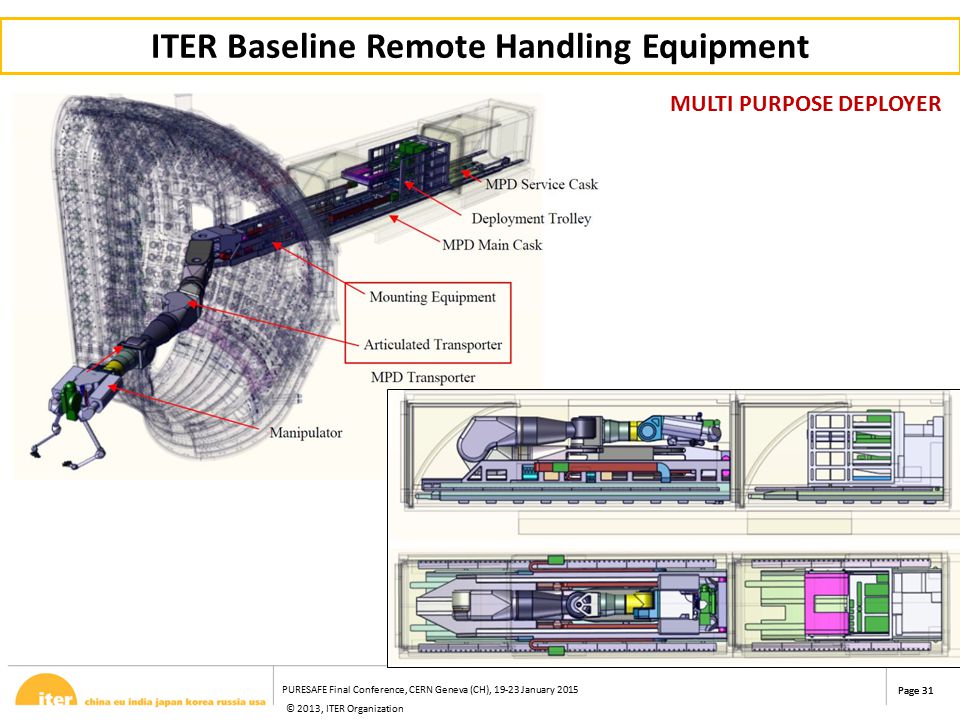 ITER Baseline Remote Handling Equipment

MULTI PURPOSE DEPLOYER

MPD Service Cask

Deployment Trolley

MPD Main Cask

Mounting Equipment

Articulated Transporter

MPD Transporter

Manipulator

iter china eu india japan korea russia usa

PURESAFE Final Conference, CERN Geneva (CH), 19-23 January 2015

© 2013, ITER Organization

Page 31